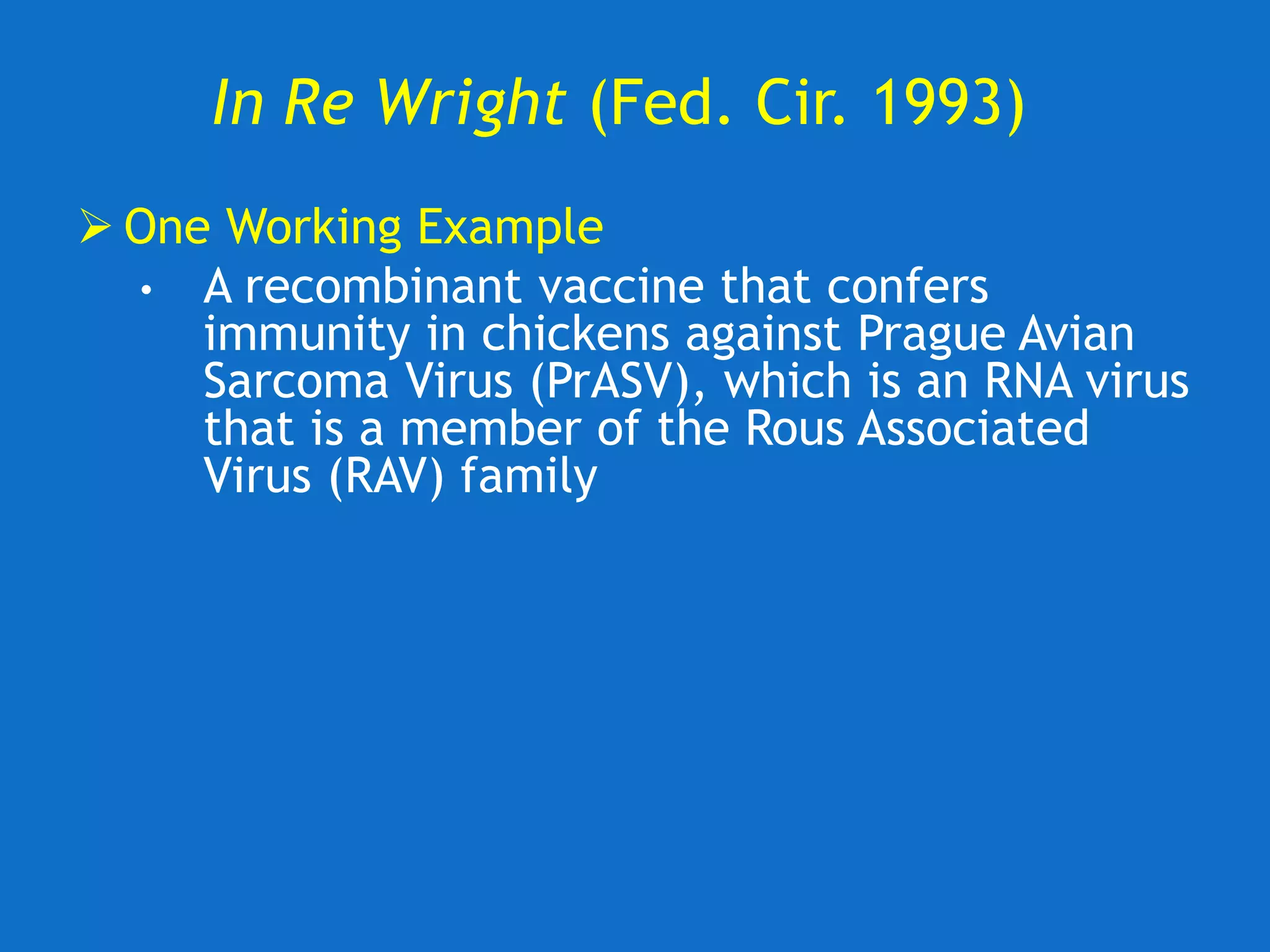 In Re Wright (Fed. Cir. 1993)

➢ One Working Example

• A recombinant vaccine that confers immunity in chickens against Prague Avian Sarcoma Virus (PrASV), which is an RNA virus that is a member of the Rous Associated Virus (RAV) family